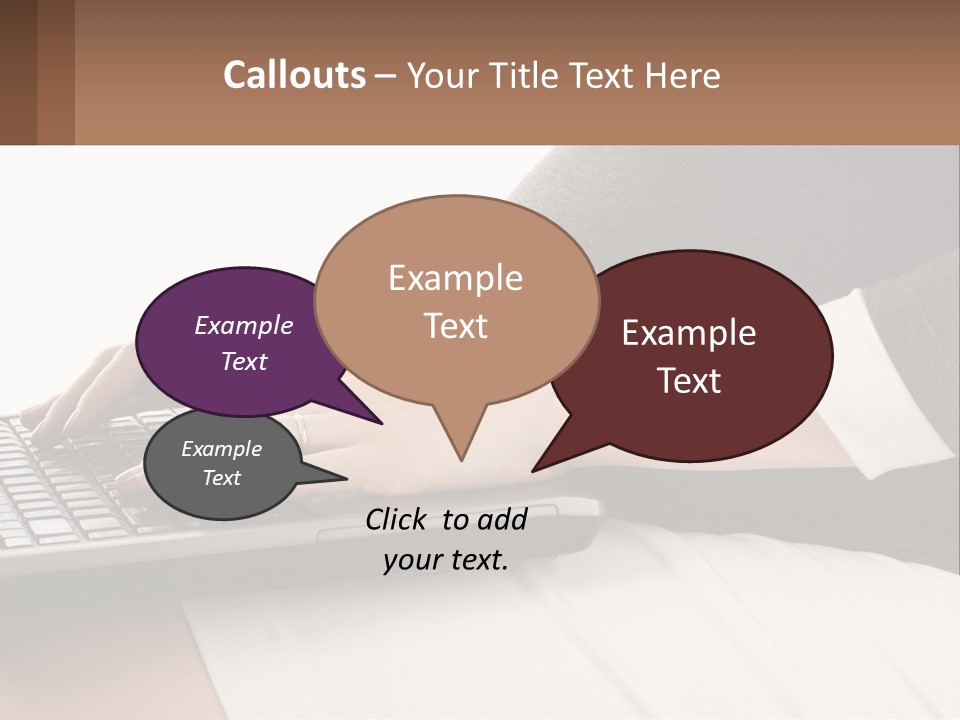 Callouts – Your Title Text Here

Example Text

Example Text

Example Text

Example Text

Click to add your text.